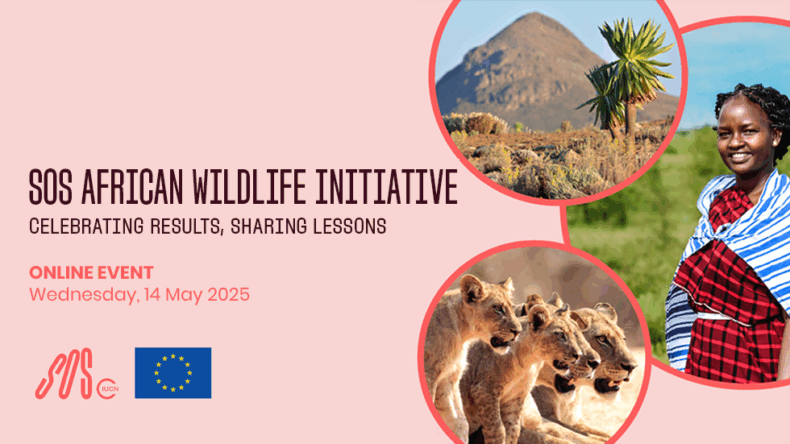 SOS AFRICAN WILDLIFE INITIATIVE
CELEBRATING RESULTS, SHARING LESSONS

ONLINE EVENT
Wednesday, 14 May 2025

SOS IUCN